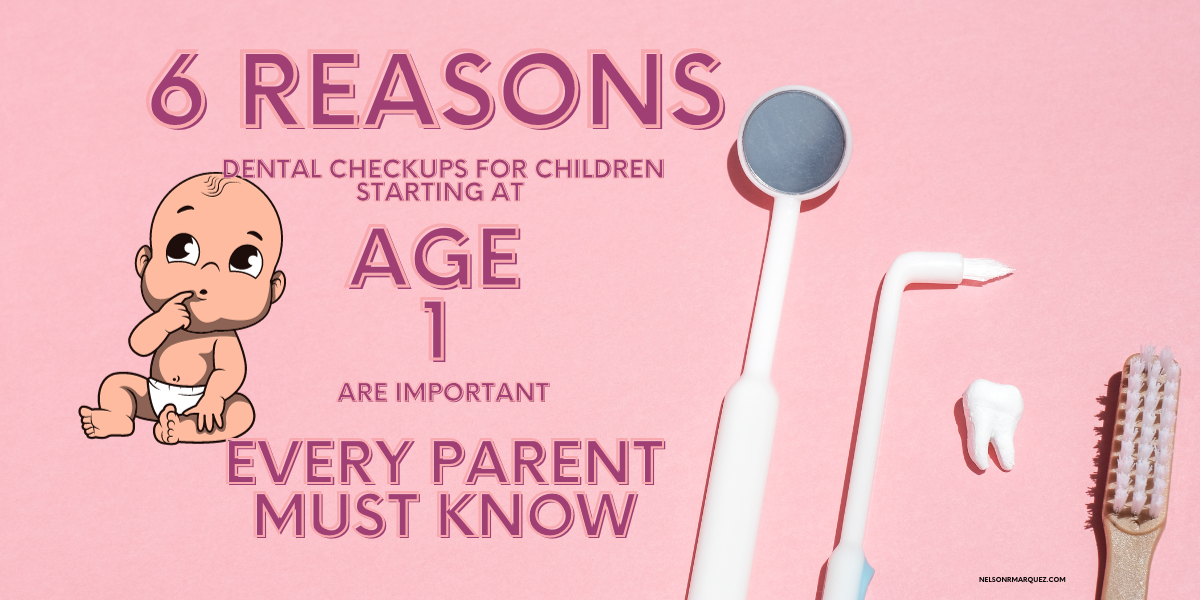 6 REASONS

DENTAL CHECKUPS FOR CHILDREN STARTING AT

AGE

1

ARE IMPORTANT

EVERY PARENT MUST KNOW

NELSONRMARQUEZ.COM